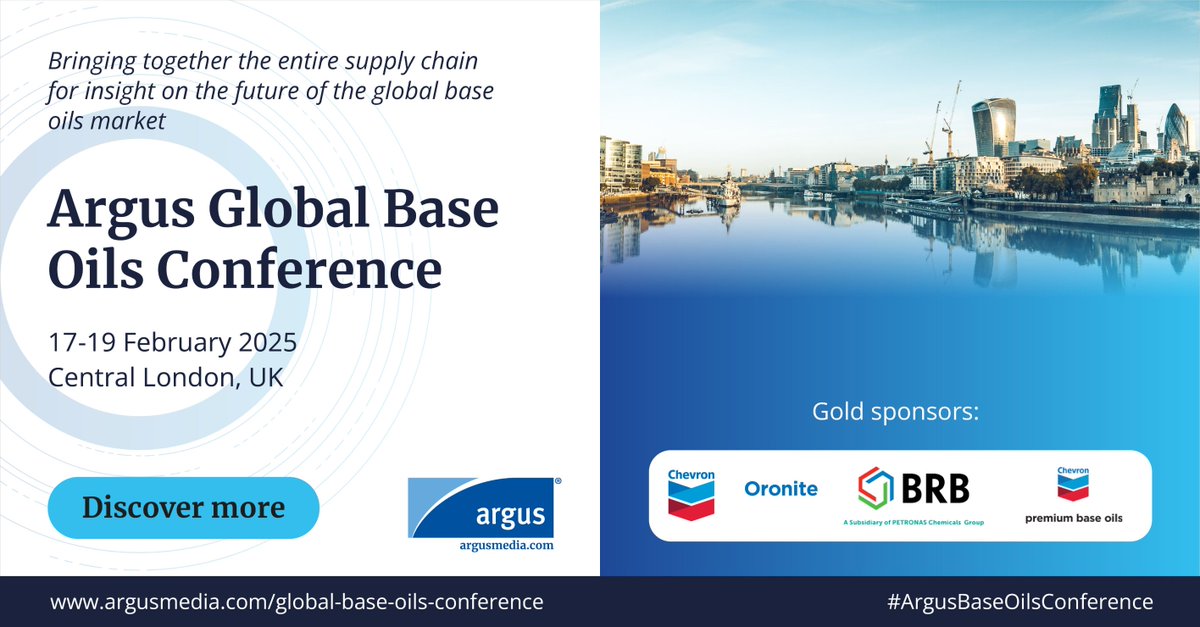 Bringing together the entire supply chain for insight on the future of the global base oils market

Argus Global Base Oils Conference

17-19 February 2025
Central London, UK

Discover more

argus
argusmedia.com

Gold sponsors:

Chevron
Oronite
BRB
A Subsidiary of PETRONAS Chemicals Group
Chevron
premium base oils

www.argusmedia.com/global-base-oils-conference
#ArgusBaseOilsConference